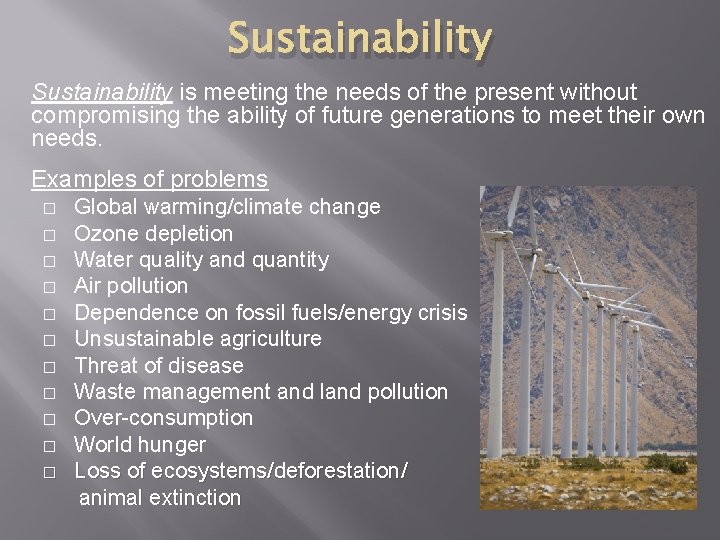 Sustainability

Sustainability is meeting the needs of the present without compromising the ability of future generations to meet their own needs.

Examples of problems
□ Global warming/climate change
□ Ozone depletion
□ Water quality and quantity
□ Air pollution
□ Dependence on fossil fuels/energy crisis
□ Unsustainable agriculture
□ Threat of disease
□ Waste management and land pollution
□ Over-consumption
□ World hunger
□ Loss of ecosystems/deforestation/ animal extinction